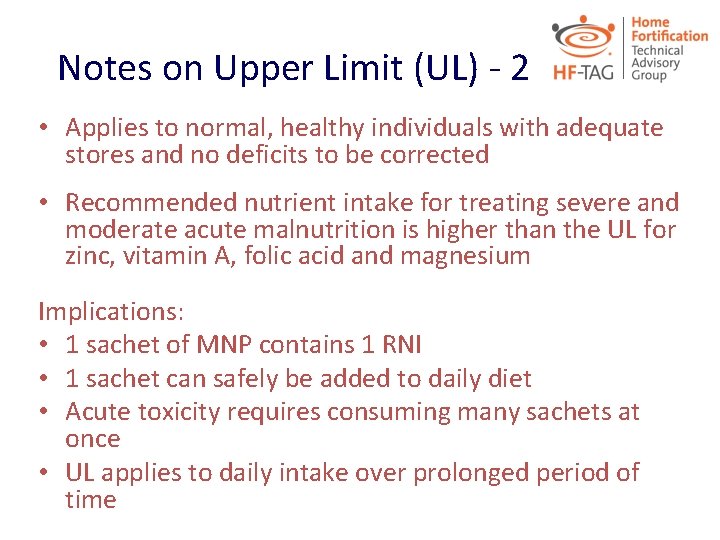 Notes on Upper Limit (UL) - 2

HF-TAG Home Fortification Technical Advisory Group

• Applies to normal, healthy individuals with adequate stores and no deficits to be corrected

• Recommended nutrient intake for treating severe and moderate acute malnutrition is higher than the UL for zinc, vitamin A, folic acid and magnesium

Implications:
• 1 sachet of MNP contains 1 RNI
• 1 sachet can safely be added to daily diet
• Acute toxicity requires consuming many sachets at once
• UL applies to daily intake over prolonged period of time